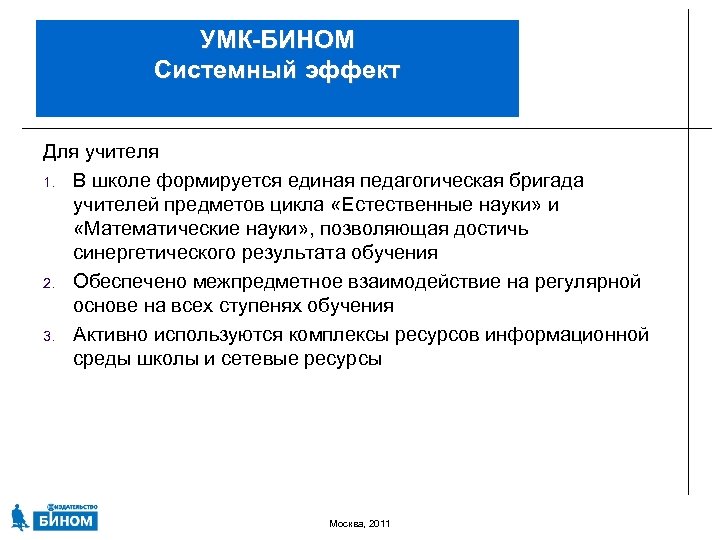 УМК-БИНОМ
Системный эффект

Для учителя

1. В школе формируется единая педагогическая бригада учителей предметов цикла «Естественные науки» и «Математические науки», позволяющая достичь синергетического результата обучения
2. Обеспечено межпредметное взаимодействие на регулярной основе на всех ступенях обучения
3. Активно используются комплексы ресурсов информационной среды школы и сетевые ресурсы

ИЗДАТЕЛЬСТВО БИНОМ

Москва, 2011